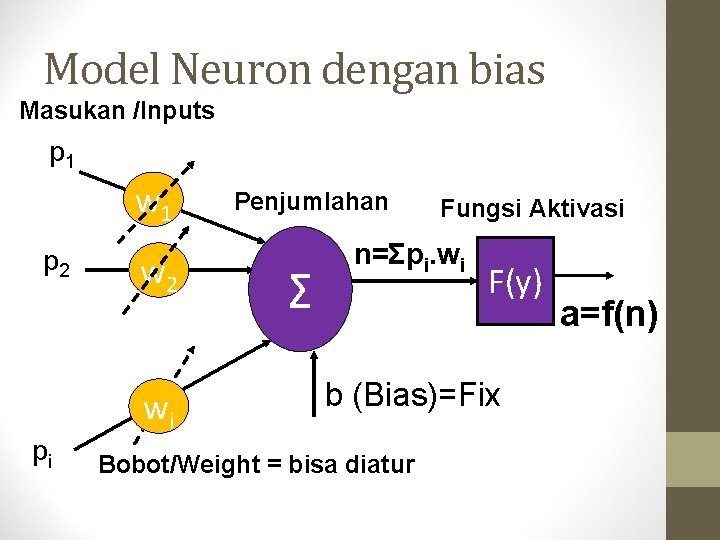 Model Neuron dengan bias

Masukan /Inputs

$p_1$

$w_1$

Penjumlahan

Fungsi Aktivasi

$p_2$

$w_2$

$\Sigma$

$n=\Sigma p_i.w_i$

F(y)

a=f(n)

$w_i$

b (Bias)=Fix

$p_i$

Bobot/Weight = bisa diatur